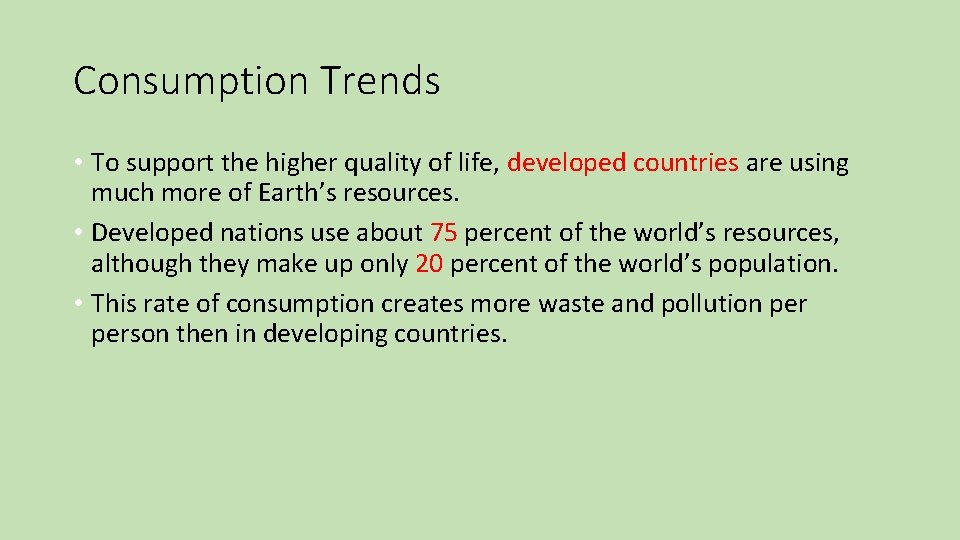 Consumption Trends

• To support the higher quality of life, developed countries are using much more of Earth’s resources.

• Developed nations use about 75 percent of the world’s resources, although they make up only 20 percent of the world’s population.

• This rate of consumption creates more waste and pollution per person then in developing countries.